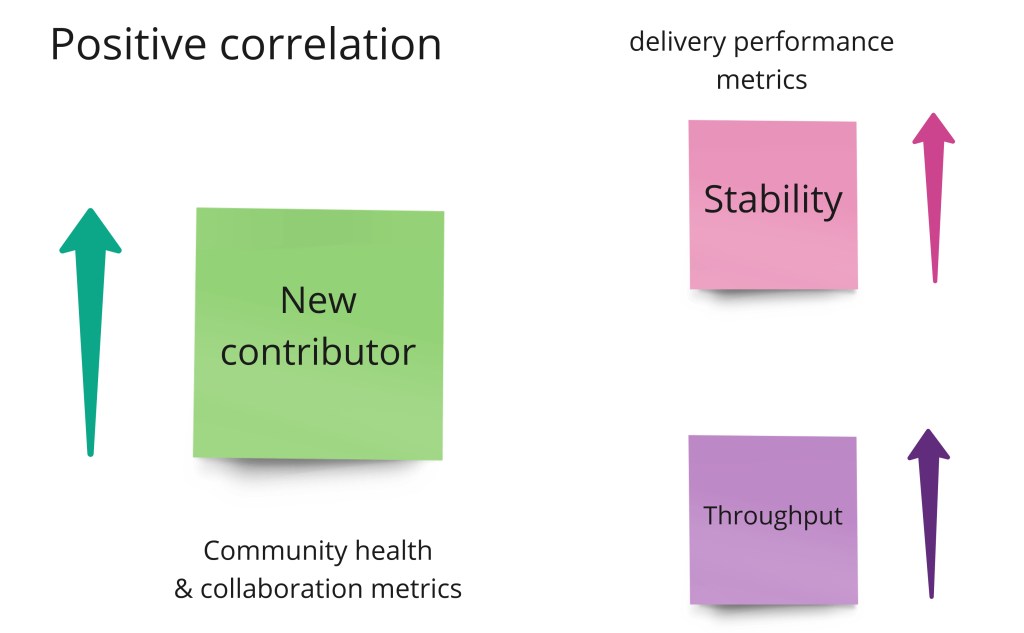 Positive correlation

delivery performance metrics

Stability

New contributor

Throughput

Community health & collaboration metrics